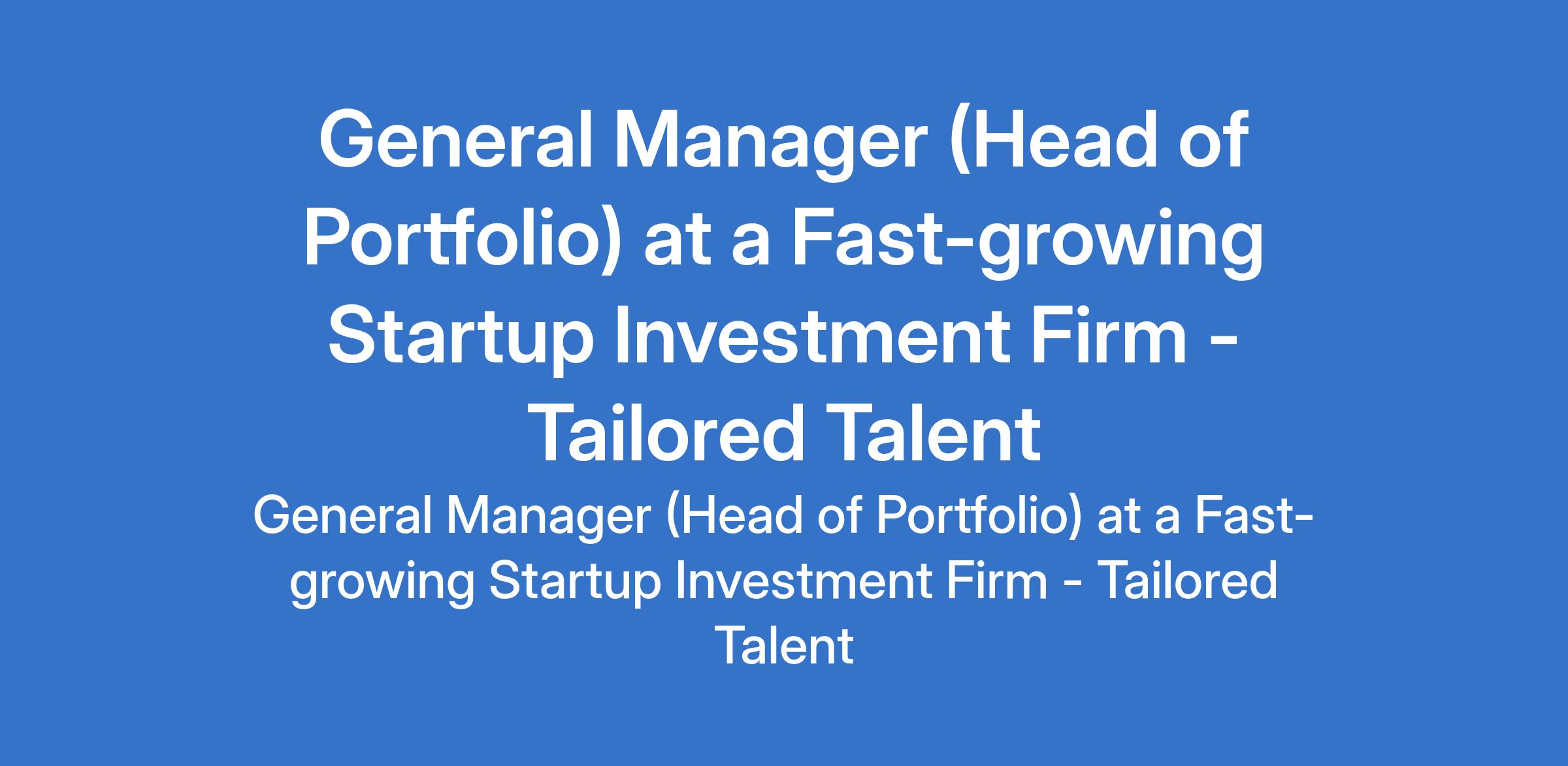 General Manager (Head of Portfolio) at a Fast-growing Startup Investment Firm - Tailored Talent

General Manager (Head of Portfolio) at a Fast-growing Startup Investment Firm - Tailored Talent